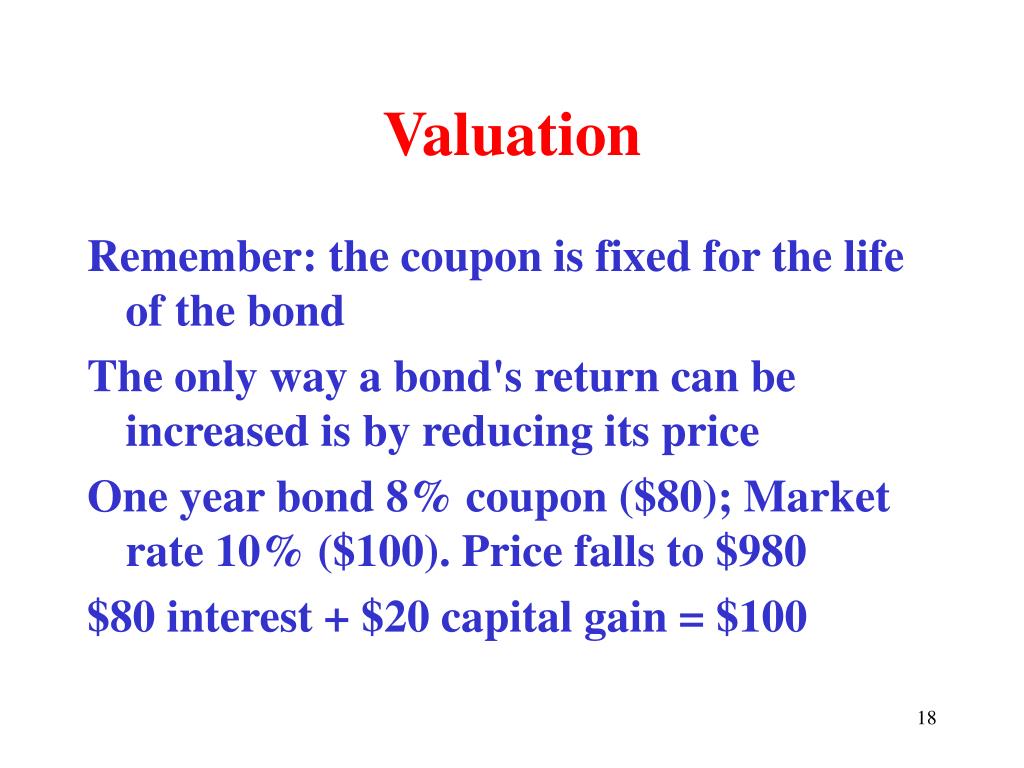 Valuation

Remember: the coupon is fixed for the life of the bond

The only way a bond's return can be increased is by reducing its price

One year bond 8% coupon (\$80); Market rate 10% (\$100). Price falls to \$980

\$80 interest + \$20 capital gain = \$100

18